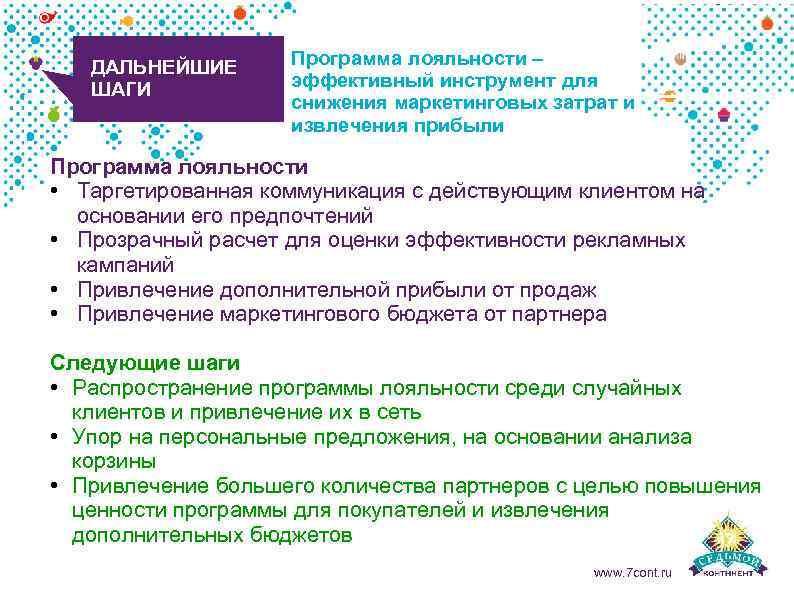 ДАЛЬНЕЙШИЕ ШАГИ

Программа лояльности – эффективный инструмент для снижения маркетинговых затрат и извлечения прибыли

Программа лояльности
• Таргетированная коммуникация с действующим клиентом на основании его предпочтений
• Прозрачный расчет для оценки эффективности рекламных кампаний
• Привлечение дополнительной прибыли от продаж
• Привлечение маркетингового бюджета от партнера

Следующие шаги
• Распространение программы лояльности среди случайных клиентов и привлечение их в сеть
• Упор на персональные предложения, на основании анализа корзины
• Привлечение большего количества партнеров с целью повышения ценности программы для покупателей и извлечения дополнительных бюджетов

www.7cont.ru

СЕДЬМОЙ КОНТИНЕНТ